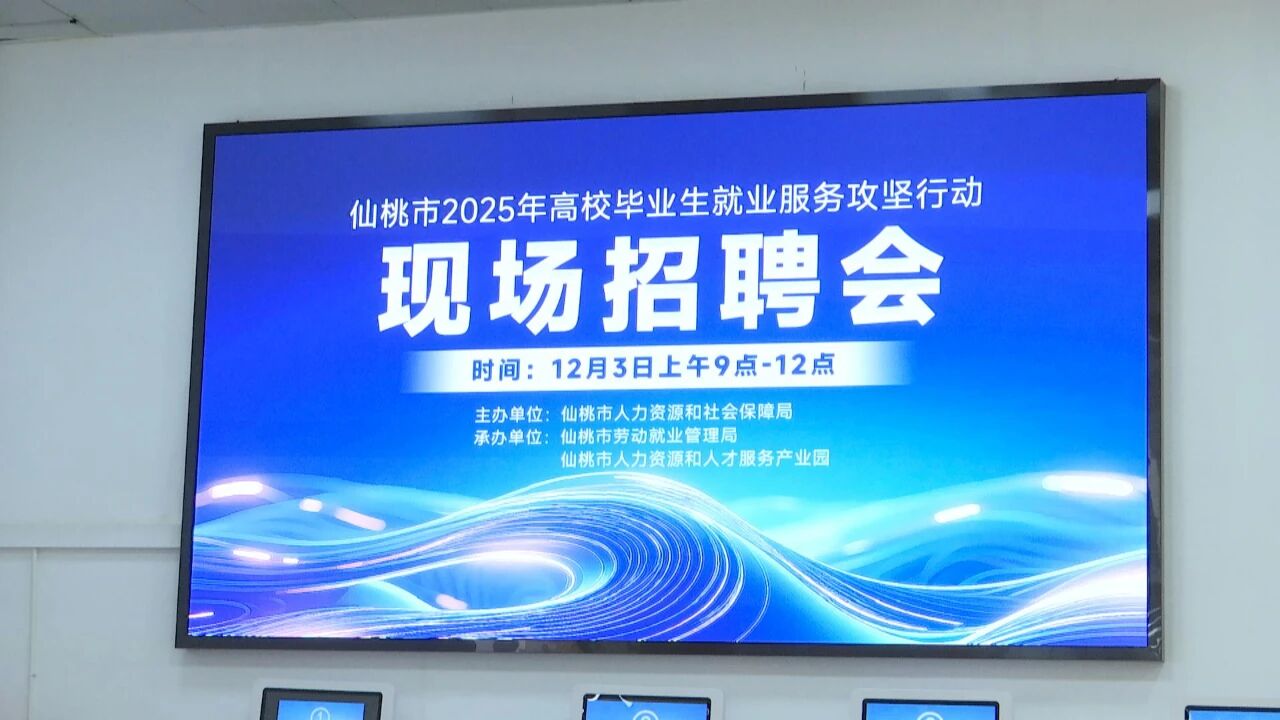 仙桃市2025年高校毕业生就业服务攻坚行动

现场招聘会

时间：12月3日上午9点-12点

主办单位：仙桃市人力资源和社会保障局
承办单位：仙桃市劳动就业管理局
仙桃市人力资源和人才服务产业园